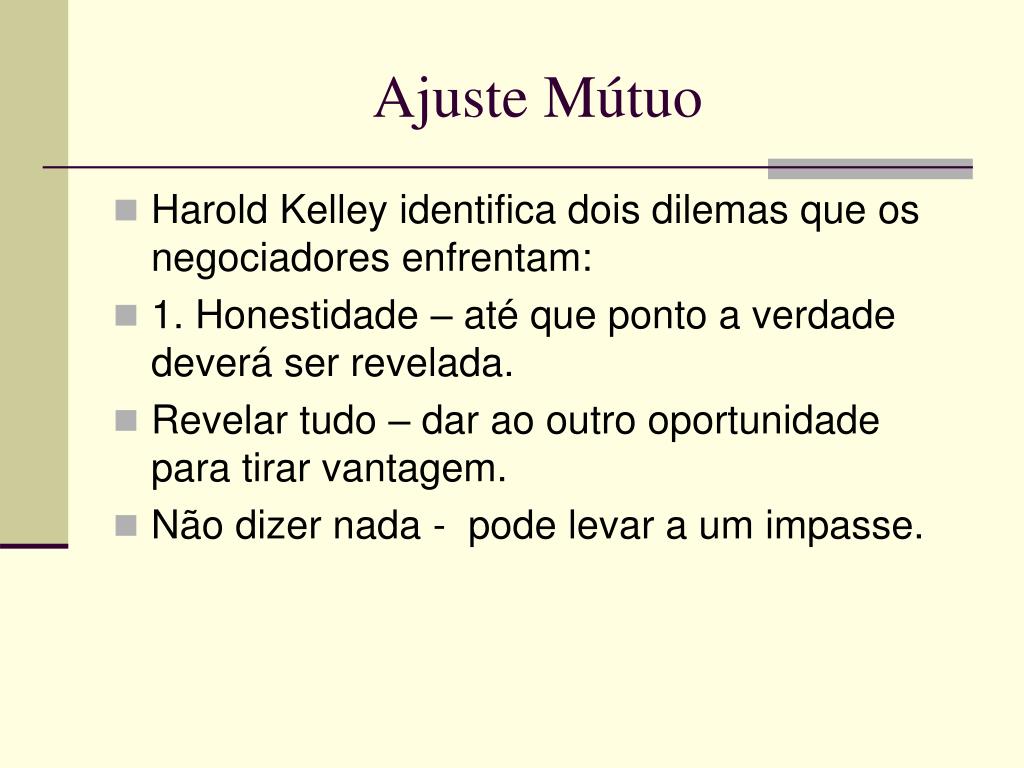 Ajuste Mútuo

Harold Kelley identifica dois dilemas que os negociadores enfrentam:

1. Honestidade – até que ponto a verdade deverá ser revelada.

Revelar tudo – dar ao outro oportunidade para tirar vantagem.

Não dizer nada - pode levar a um impasse.